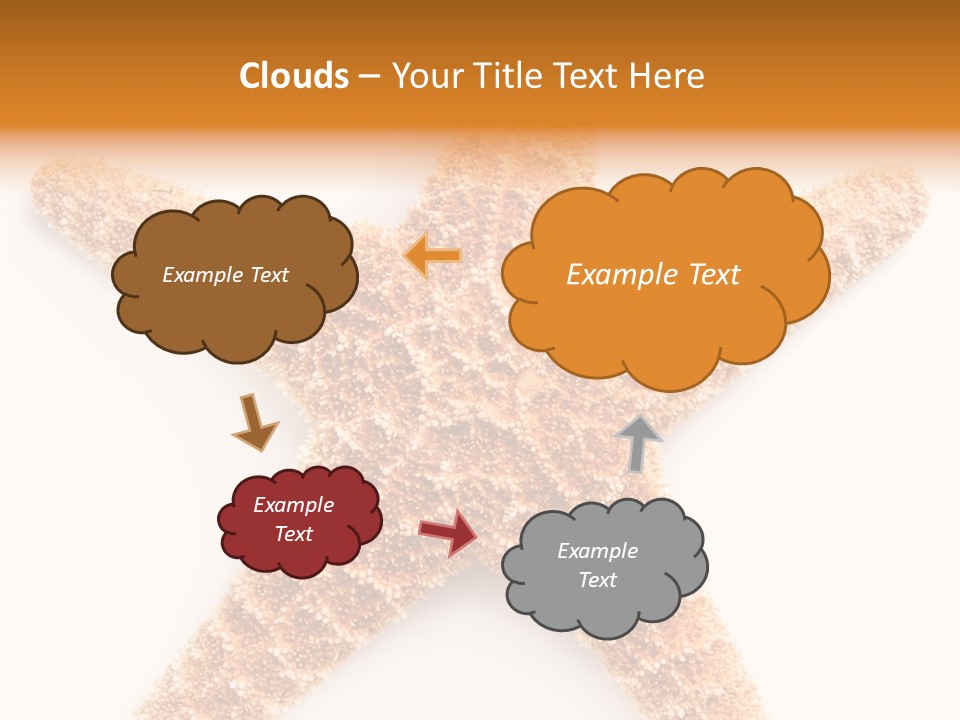 Clouds – Your Title Text Here

Example Text

Example Text

Example Text

Example Text